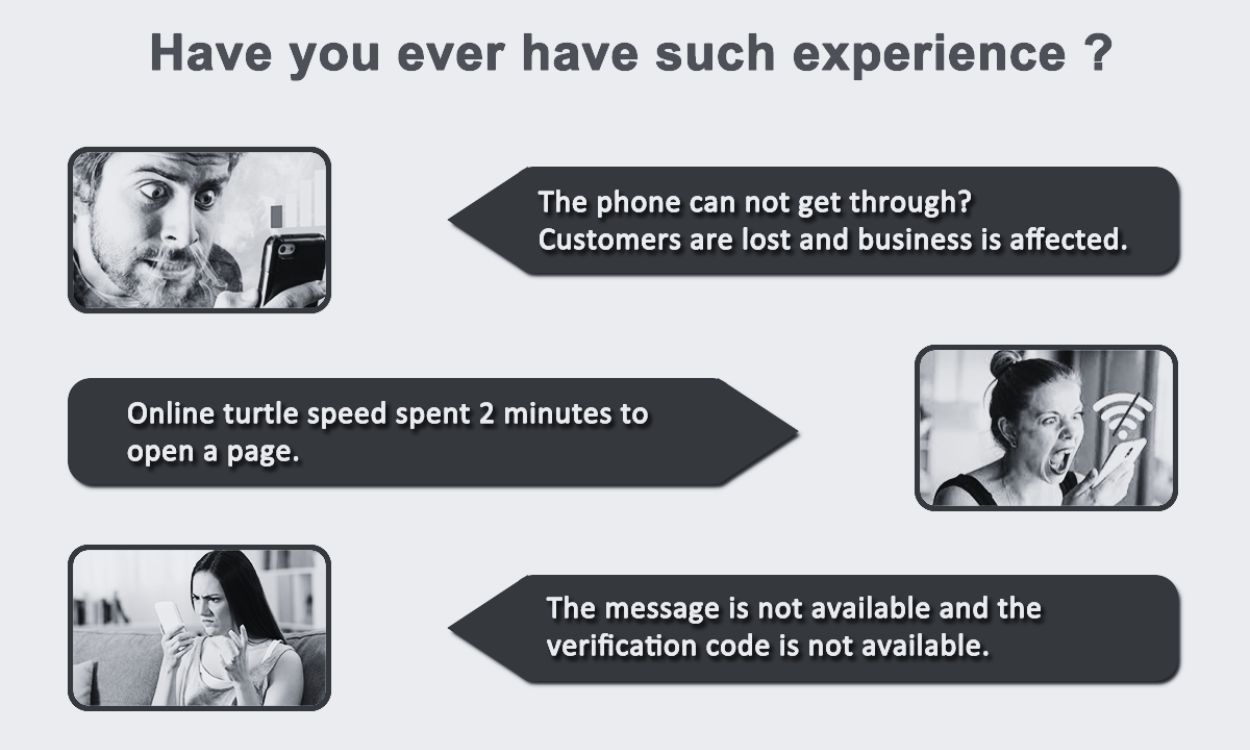 Have you ever have such experience ?

The phone can not get through?
Customers are lost and business is affected.

Online turtle speed spent 2 minutes to open a page.

The message is not available and the verification code is not available.